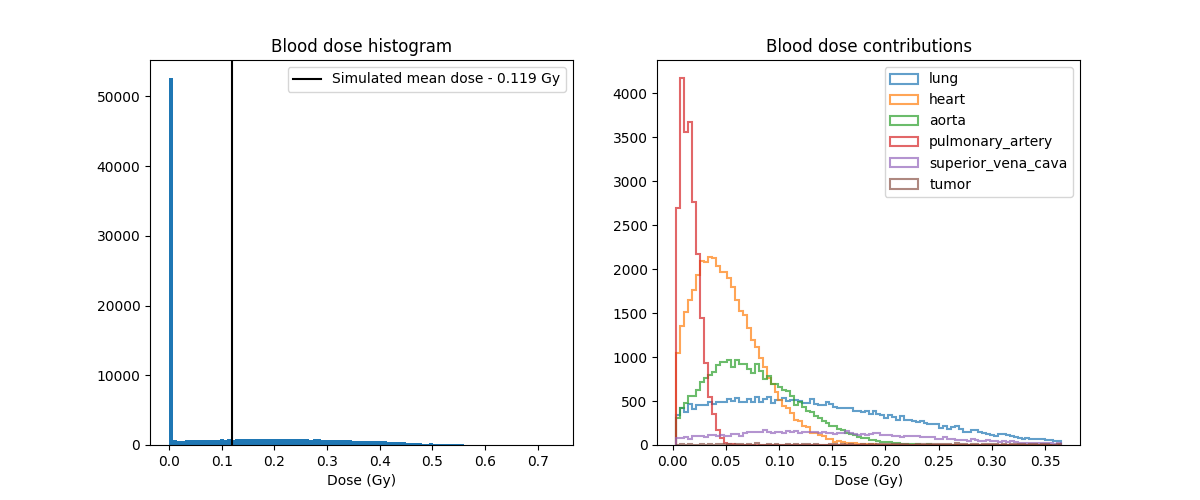 Blood dose histogram

Simulated mean dose - 0.119 Gy

50000
40000
30000
20000
10000
0

0.0 0.1 0.2 0.3 0.4 0.5 0.6 0.7
Dose (Gy)

Blood dose contributions

lung
heart
aorta
pulmonary_artery
superior_vena_cava
tumor

4000
3500
3000
2500
2000
1500
1000
500
0

0.00 0.05 0.10 0.15 0.20 0.25 0.30 0.35
Dose (Gy)